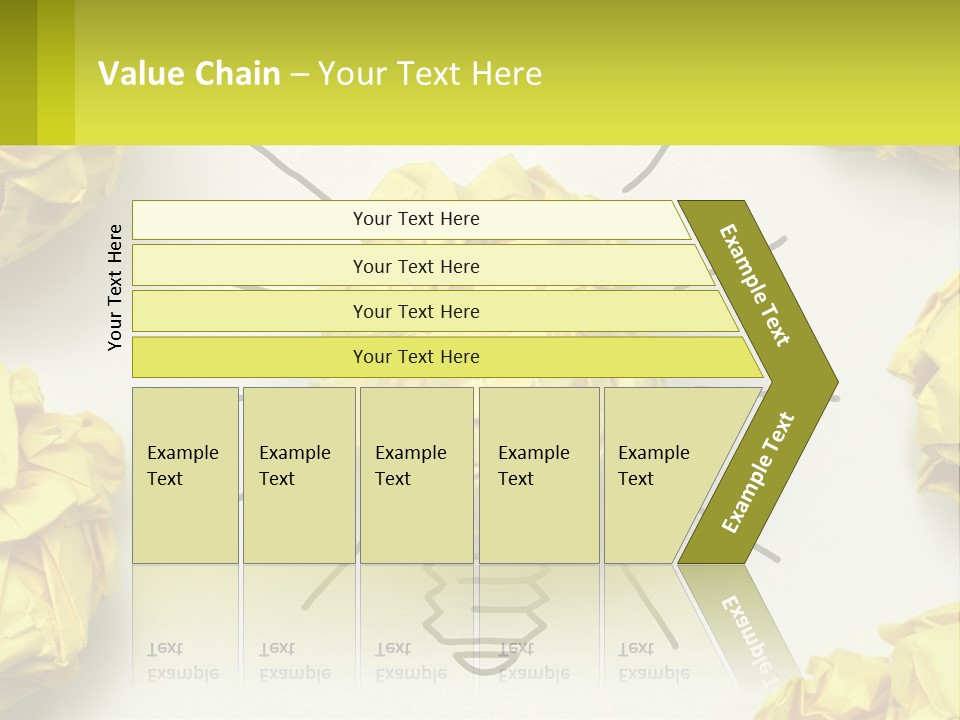 Value Chain – Your Text Here

Your Text Here

Your Text Here

Your Text Here

Your Text Here

Your Text Here

Example Text

Example Text

Example Text

Example Text

Example Text

Example Text

Example Text